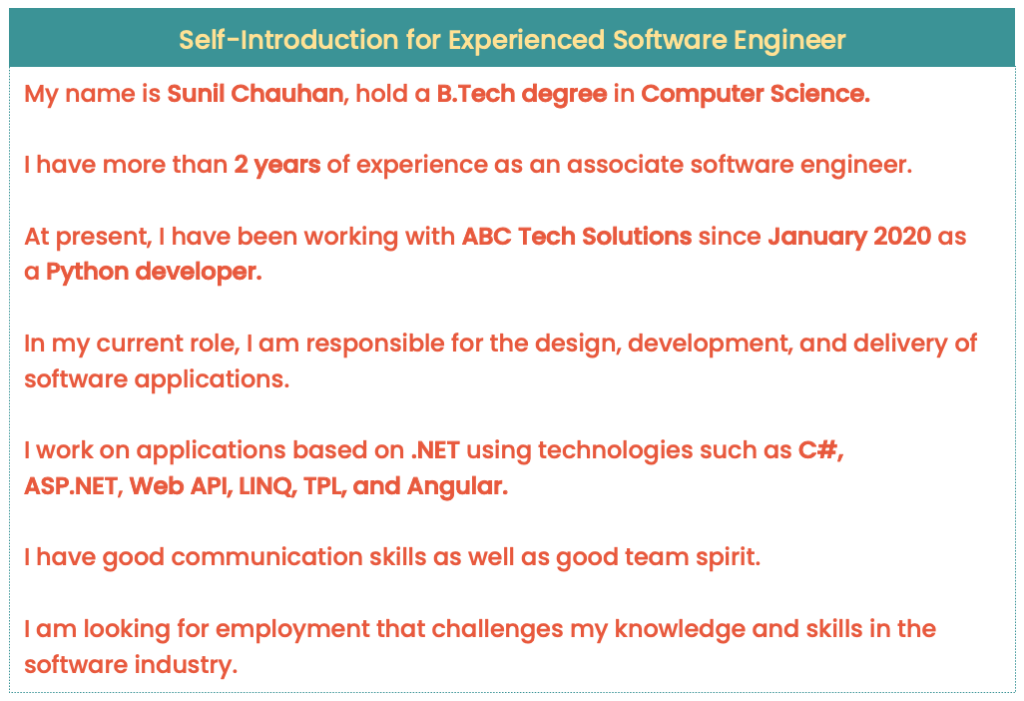 Self-Introduction for Experienced Software Engineer

My name is Sunil Chauhan, hold a B.Tech degree in Computer Science.

I have more than 2 years of experience as an associate software engineer.

At present, I have been working with ABC Tech Solutions since January 2020 as a Python developer.

In my current role, I am responsible for the design, development, and delivery of software applications.

I work on applications based on .NET using technologies such as C#, ASP.NET, Web API, LINQ, TPL, and Angular.

I have good communication skills as well as good team spirit.

I am looking for employment that challenges my knowledge and skills in the software industry.